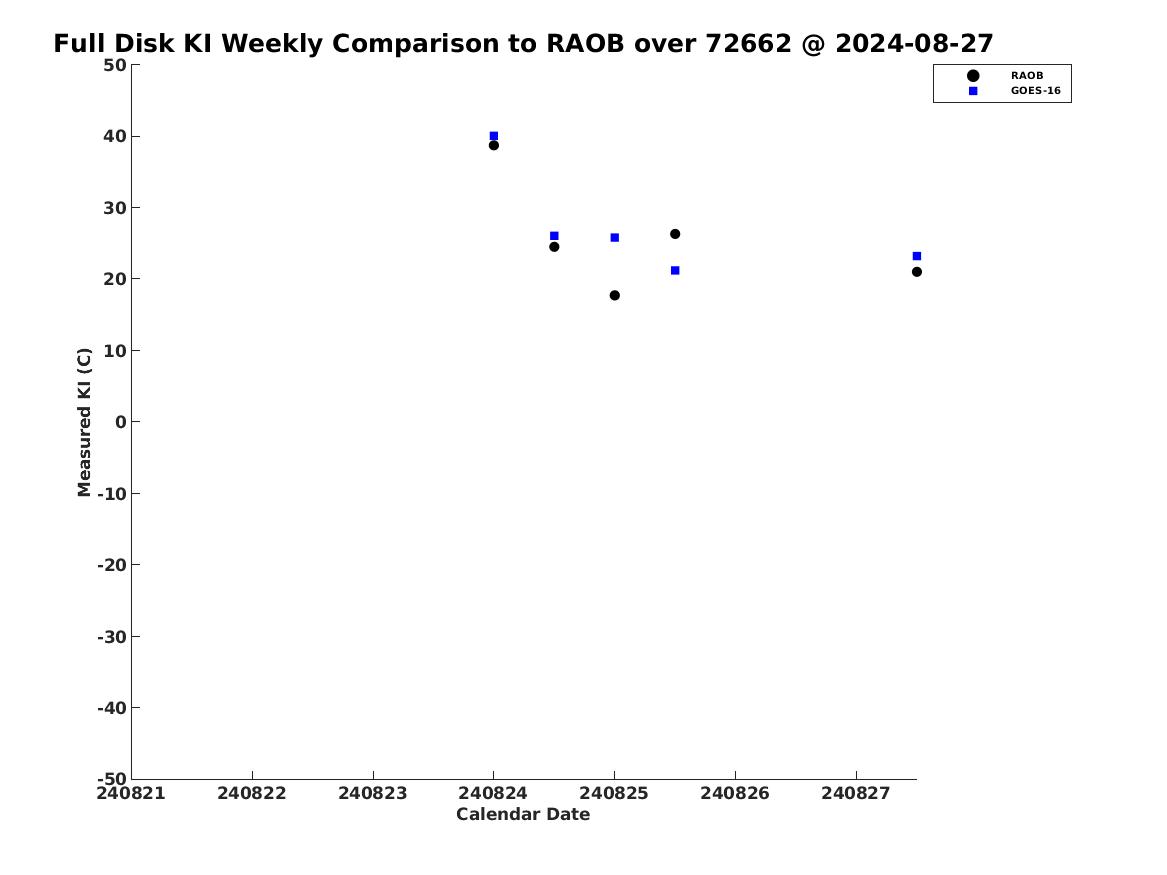 Full Disk KI Weekly Comparison to RAOB over 72662 @ 2024-08-27

RAOB
GOES-16

Measured KI (C)

50
40
30
20
10
0
-10
-20
-30
-40
-50

240821
240822
240823
240824
240825
240826
240827

Calendar Date